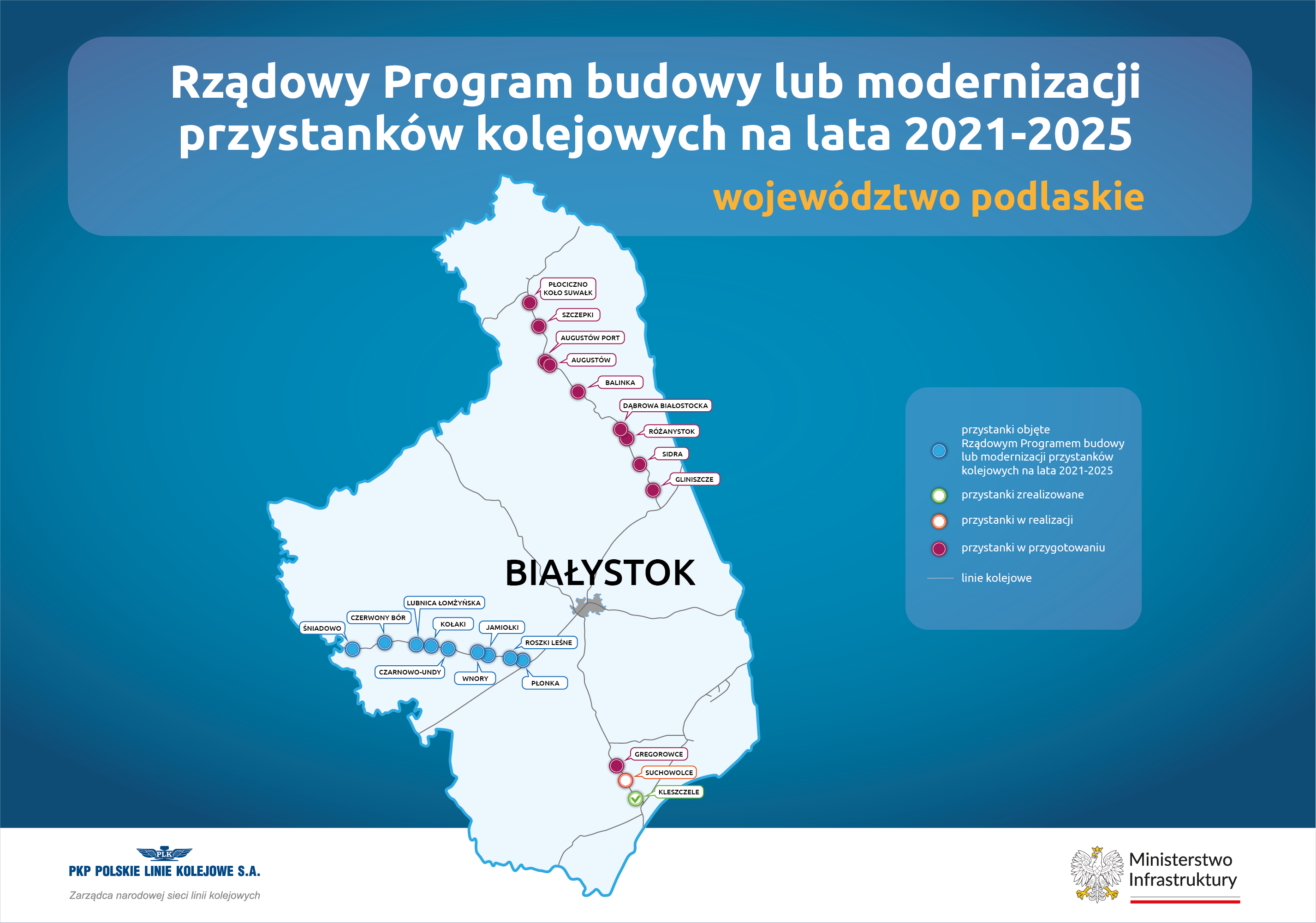 Rządowy Program budowy lub modernizacji przystanków kolejowych na lata 2021-2025

województwo podlaskie

PŁOCICZNO KOŁO SUWAŁK

SZCZEPKI

AUGUSTÓW PORT

AUGUSTÓW

BALINKA

DĄBROWA BIAŁOSTOCKA

RÓŻANYSTOK

SIDRA

GLINISZCZE

BIAŁYSTOK

LUBNICA ŁOMŻYŃSKA

CZERWONY BÓR

ŚNIADOWO

KOŁAKI

JAMIOŁKI

ROSZKI LEŚNE

CZARNOWO-UNDY

WNORY

PŁONKA

GREGOROWCE

SUCHOWOLCE

KLESZCZELE

przystanki objęte Rządowym Programem budowy lub modernizacji przystanków kolejowych na lata 2021-2025

przystanki zrealizowane

przystanki w realizacji

przystanki w przygotowaniu

linie kolejowe

PLK

PKP POLSKIE LINIE KOLEJOWE S.A.

Zarządca narodowej sieci linii kolejowych

Ministerstwo Infrastruktury